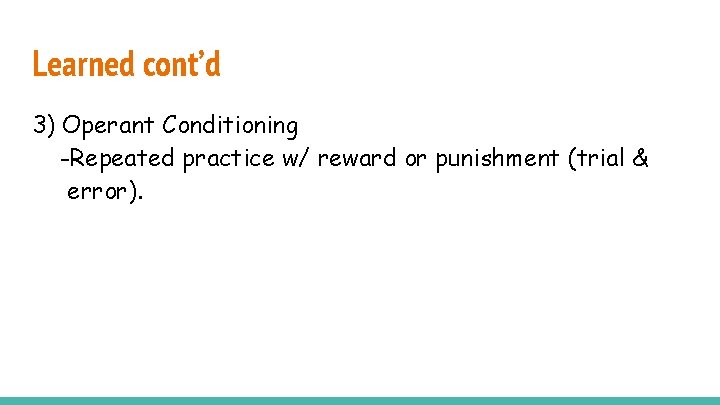 Learned cont'd

3) Operant Conditioning
-Repeated practice w/ reward or punishment (trial & error).